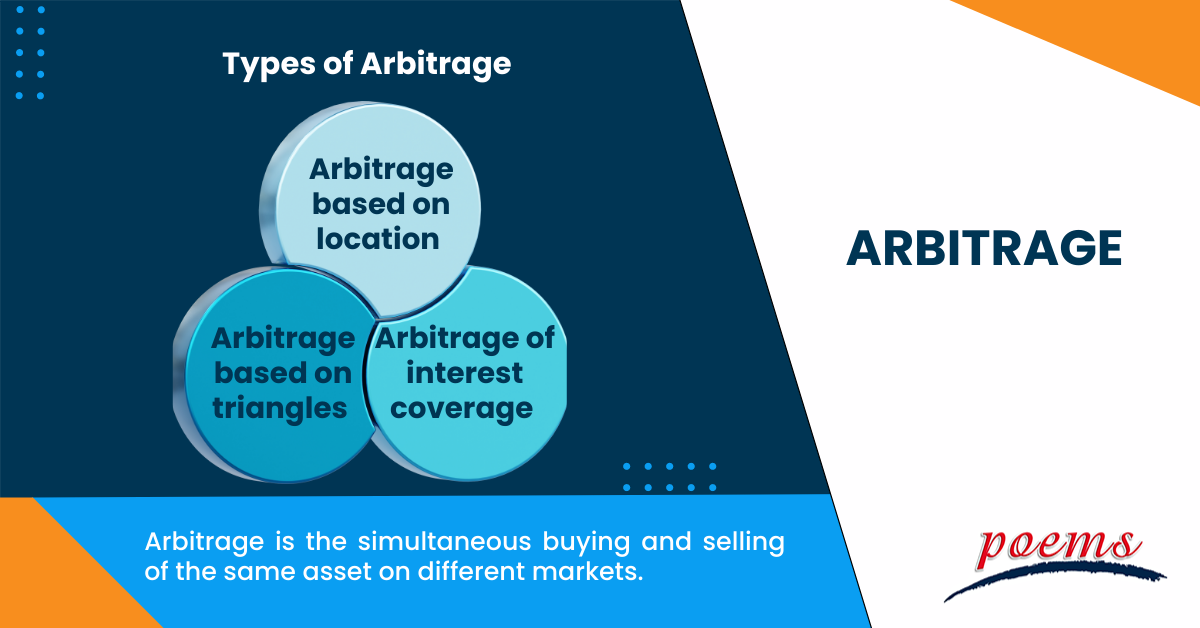 Types of Arbitrage

Arbitrage based on location

Arbitrage based on triangles

Arbitrage of interest coverage

ARBITRAGE

Arbitrage is the simultaneous buying and selling of the same asset on different markets.

poems